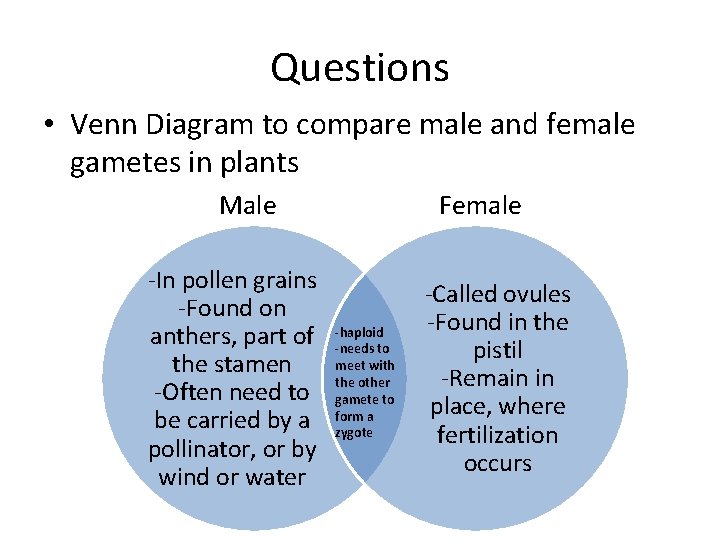 Questions

• Venn Diagram to compare male and female gametes in plants

Male

Female

-In pollen grains
-Found on anthers, part of the stamen
-Often need to be carried by a pollinator, or by wind or water

-haploid
-needs to meet with the other gamete to form a zygote

-Called ovules
-Found in the pistil
-Remain in place, where fertilization occurs